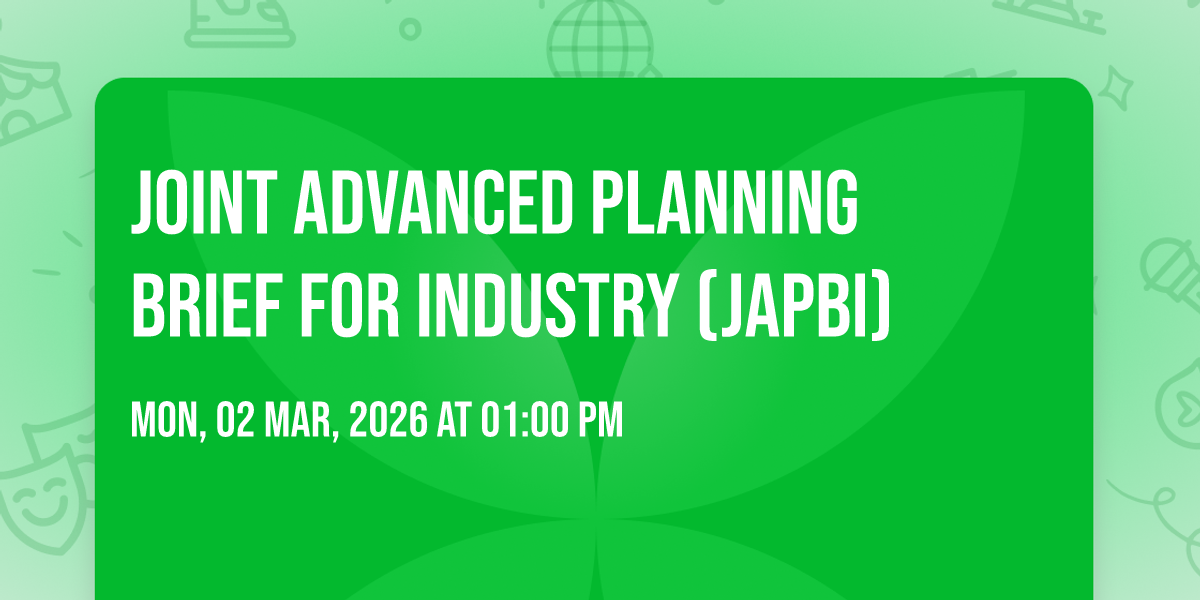 JOINT ADVANCED PLANNING BRIEF FOR INDUSTRY (JAPBI)

MON, 02 MAR, 2026 AT 01:00 PM